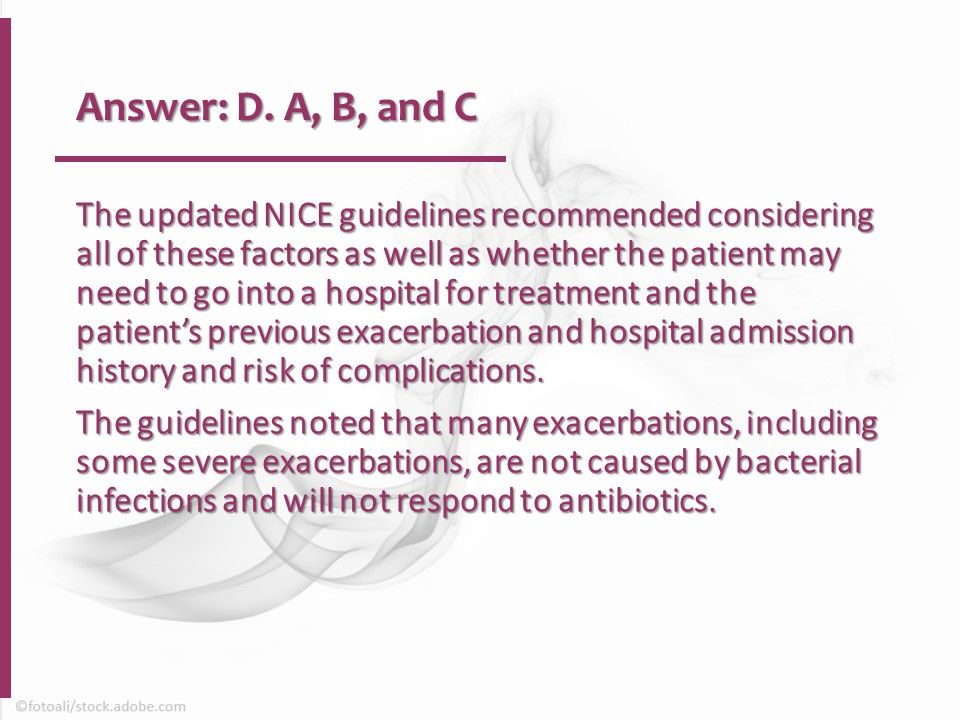 Answer: D. A, B, and C

The updated NICE guidelines recommended considering all of these factors as well as whether the patient may need to go into a hospital for treatment and the patient's previous exacerbation and hospital admission history and risk of complications.

The guidelines noted that many exacerbations, including some severe exacerbations, are not caused by bacterial infections and will not respond to antibiotics.

©fotoali/stock.adobe.com